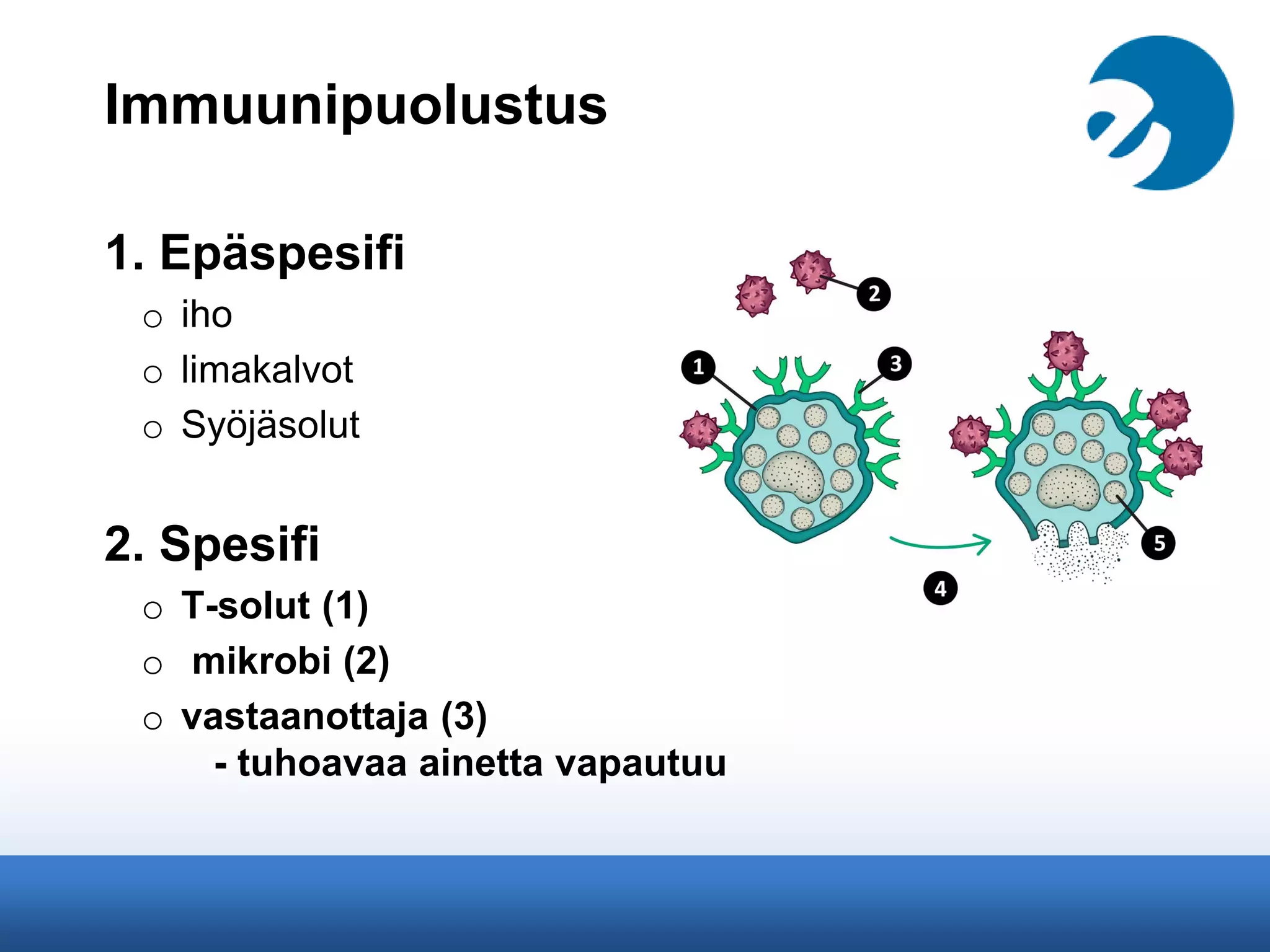 Immuunipuolustus

1. Epäspesifi
o iho
o limakalvot
o Syöjäsolut

2. Spesifi
o T-solut (1)
o mikrobi (2)
o vastaanottaja (3)
- tuhoavaa ainetta vapautuu

2
1
3
4
5